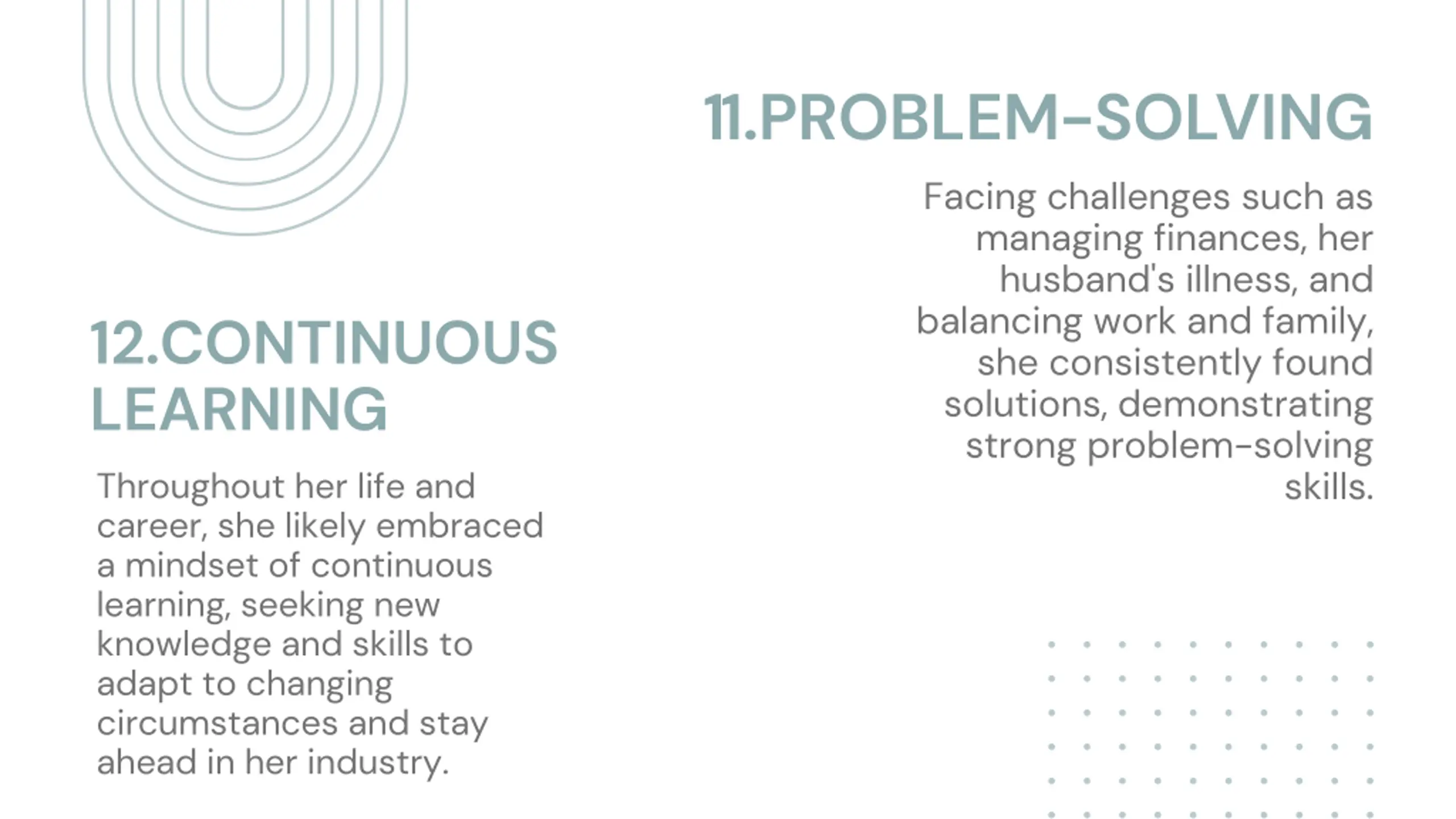 11.PROBLEM-SOLVING

Facing challenges such as managing finances, her husband's illness, and balancing work and family, she consistently found solutions, demonstrating strong problem-solving skills.

12.CONTINUOUS LEARNING

Throughout her life and career, she likely embraced a mindset of continuous learning, seeking new knowledge and skills to adapt to changing circumstances and stay ahead in her industry.